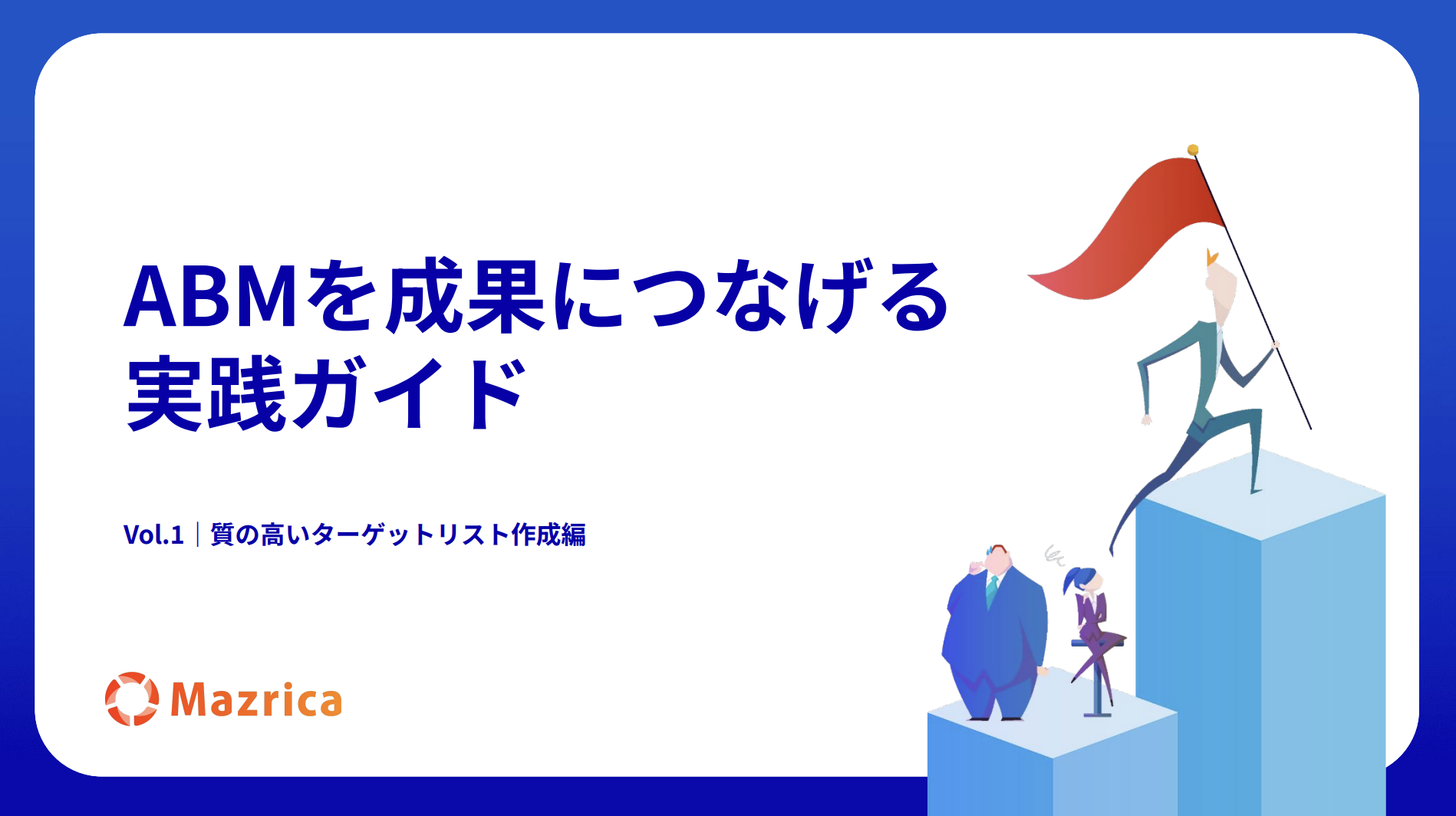 ABMを成果につなげる実践ガイド

Vol.1｜質の高いターゲットリスト作成編

Mazrica